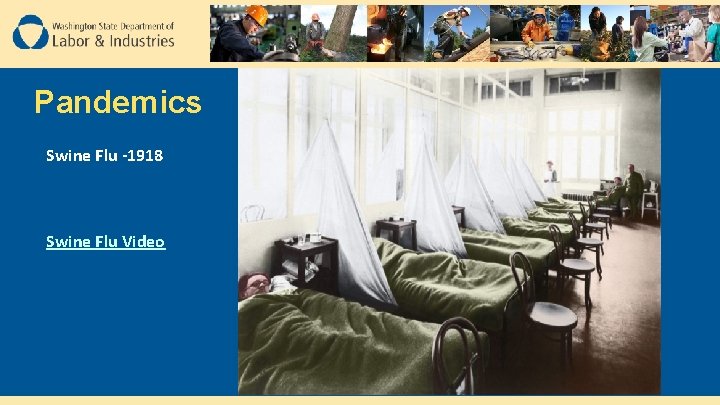 Washington State Department of
Labor & Industries

Pandemics

Swine Flu -1918

Swine Flu Video